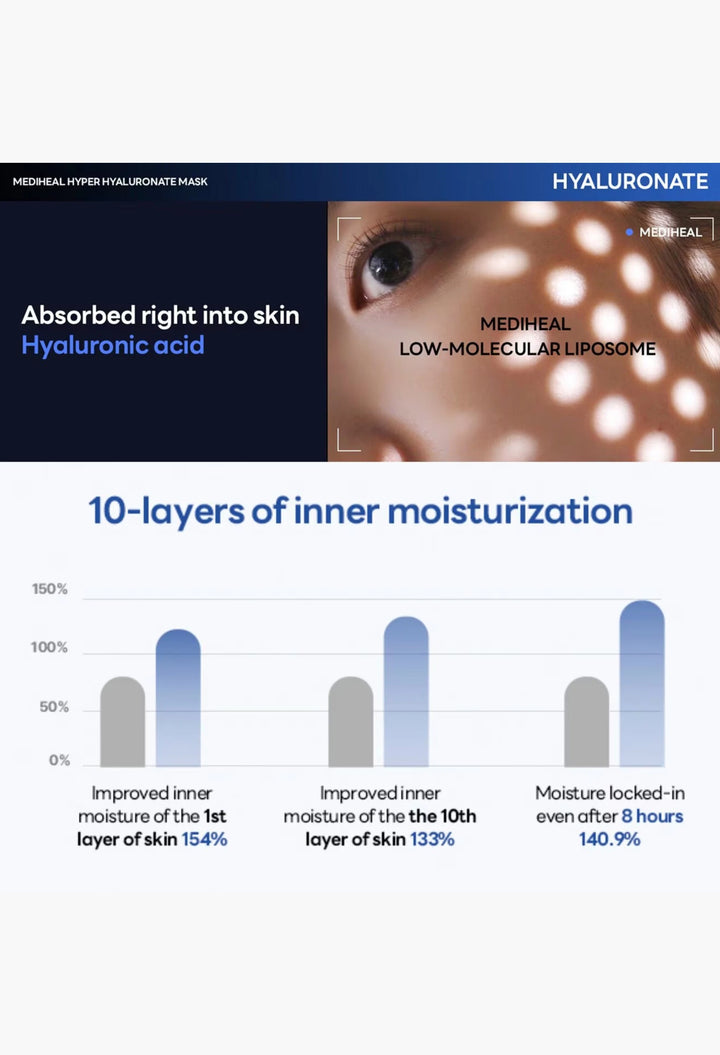 MEDIHEAL HYPER HYALURONATE MASK

HYALURONATE

Absorbed right into skin
Hyaluronic acid

MEDIHEAL

MEDIHEAL
LOW-MOLECULAR LIPOSOME

10-layers of inner moisturization

150%
100%
50%
0%

Improved inner moisture of the 1st layer of skin 154%

Improved inner moisture of the the 10th layer of skin 133%

Moisture locked-in even after 8 hours 140.9%